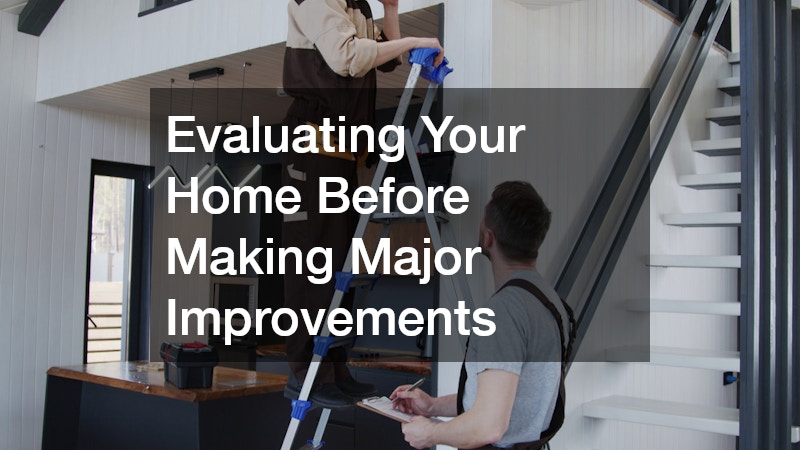 Evaluating Your Home Before Making Major Improvements